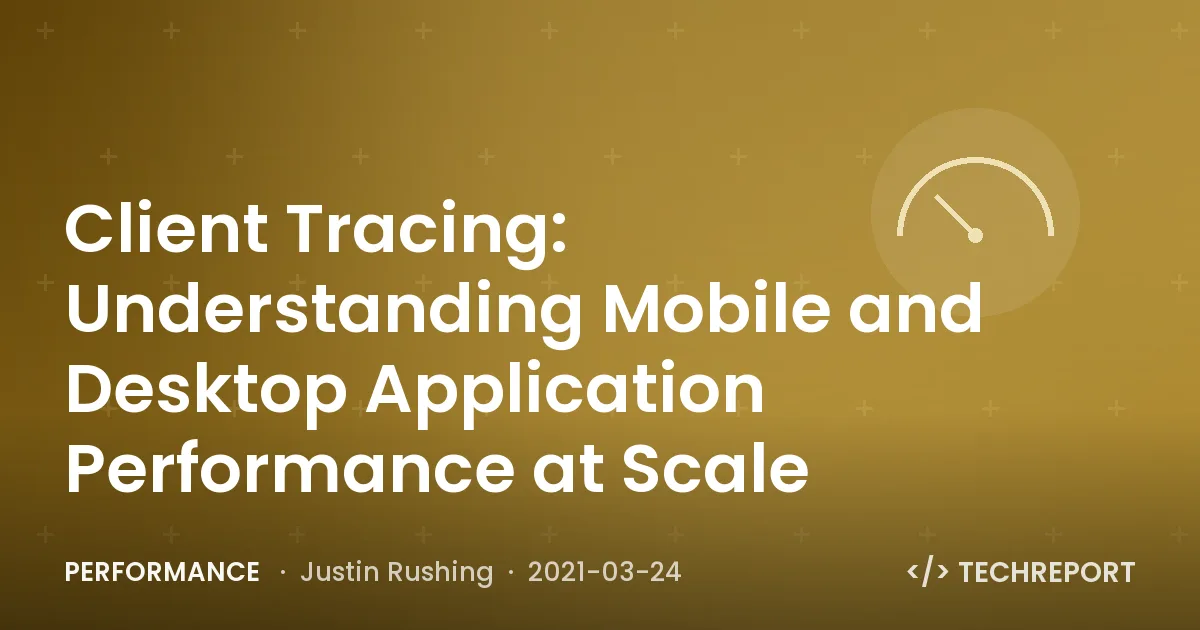 Client Tracing: Understanding Mobile and Desktop Application Performance at Scale

PERFORMANCE · Justin Rushing · 2021-03-24

</> TECHREPORT